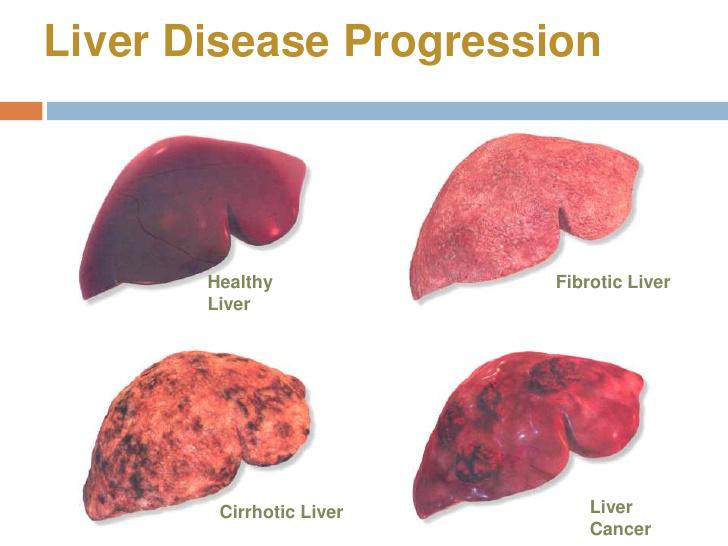 Liver Disease Progression

Healthy Liver

Fibrotic Liver

Cirrhotic Liver

Liver Cancer